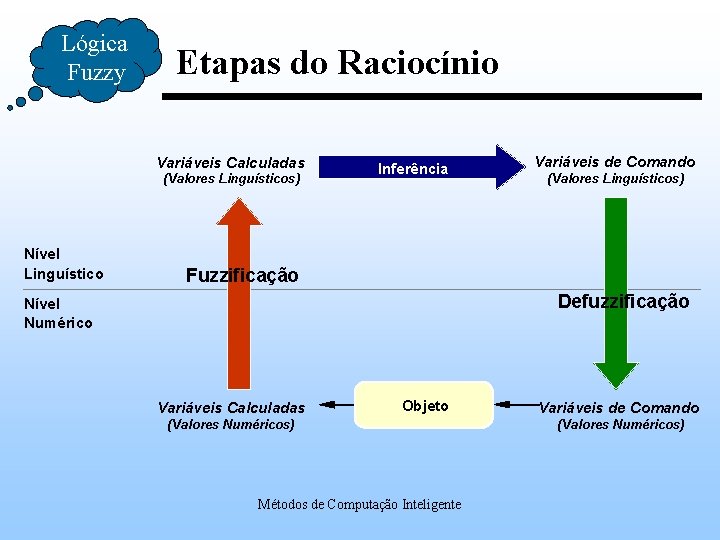 Lógica Fuzzy

Etapas do Raciocínio

Variáveis Calculadas
(Valores Linguísticos)

Inferência

Variáveis de Comando
(Valores Linguísticos)

Nível
Linguístico

Fuzzificação

Nível
Numérico

Defuzzificação

Variáveis Calculadas
(Valores Numéricos)

Objeto

Variáveis de Comando
(Valores Numéricos)

Métodos de Computação Inteligente